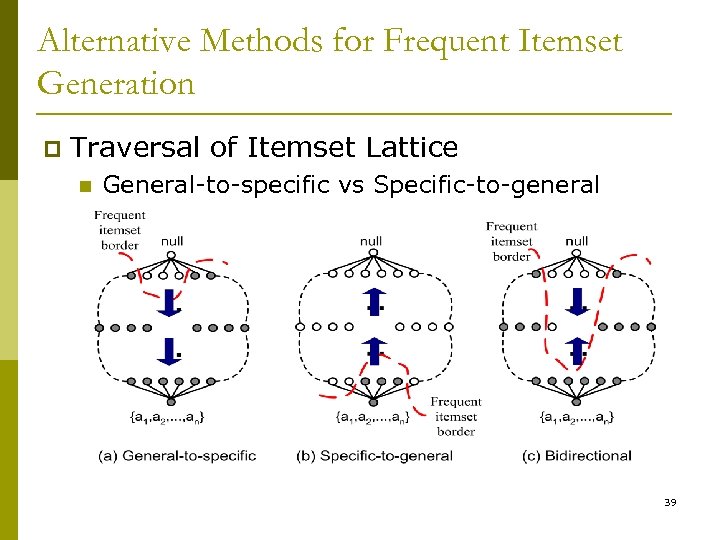 Alternative Methods for Frequent Itemset Generation

Traversal of Itemset Lattice

General-to-specific vs Specific-to-general

Frequent itemset border

null

$\{a_1,a_2,...,a_n\}$

(a) General-to-specific

null

$\{a_1,a_2,...,a_n\}$

Frequent itemset border

(b) Specific-to-general

Frequent itemset border

null

$\{a_1,a_2,...,a_n\}$

(c) Bidirectional

39